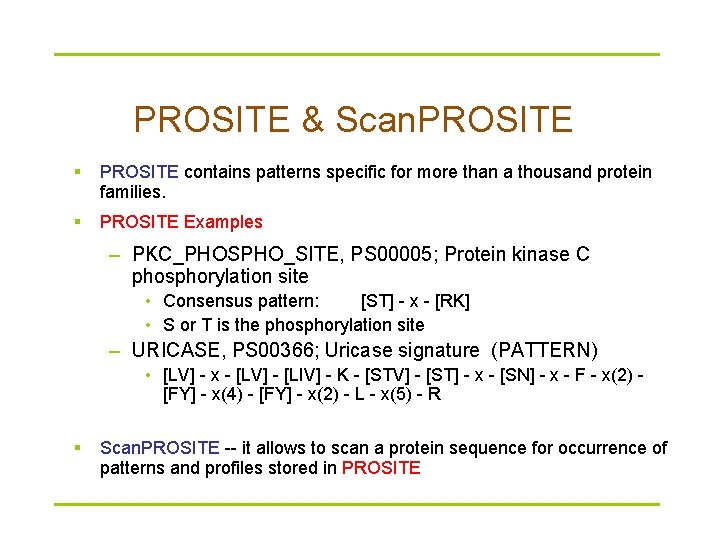 PROSITE & ScanPROSITE

▪ PROSITE contains patterns specific for more than a thousand protein families.

▪ PROSITE Examples

– PKC_PHOSPHO_SITE, PS00005; Protein kinase C phosphorylation site

• Consensus pattern: [ST] - x - [RK]

• S or T is the phosphorylation site

– URICASE, PS00366; Uricase signature (PATTERN)

• [LV] - x - [LV] - [LIV] - K - [STV] - [ST] - x - [SN] - x - F - x(2) - [FY] - x(4) - [FY] - x(2) - L - x(5) - R

▪ ScanPROSITE -- it allows to scan a protein sequence for occurrence of patterns and profiles stored in PROSITE